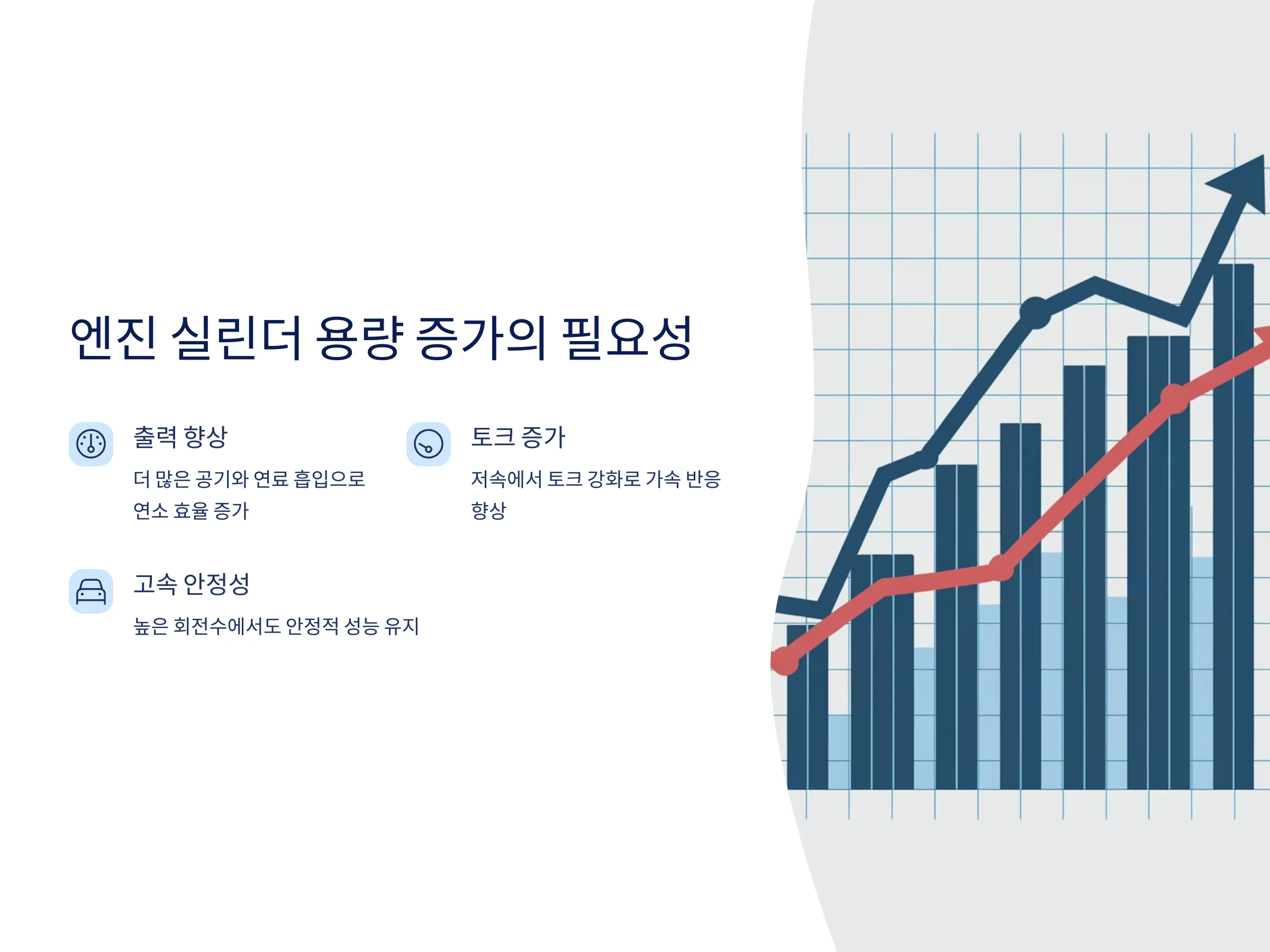 엔진 실린더 용량 증가의 필요성

출력 향상

더 많은 공기와 연료 흡입으로 연소 효율 증가

토크 증가

저속에서 토크 강화로 가속 반응 향상

고속 안정성

높은 회전수에서도 안정적 성능 유지